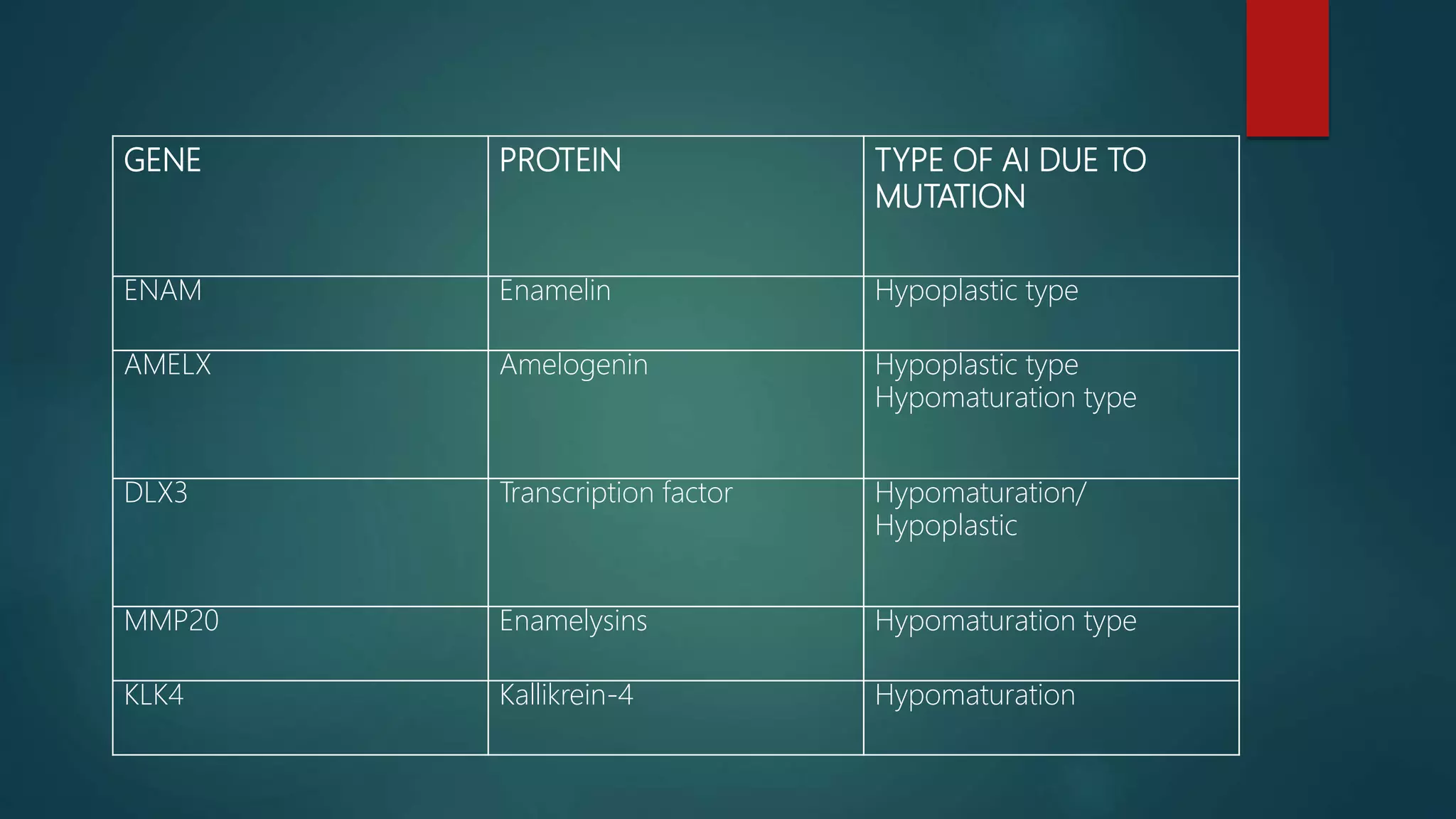 | GENE | PROTEIN | TYPE OF AI DUE TO MUTATION |
|---|---|---|
| ENAM | Enamelin | Hypoplastic type |
| AMELX | Amelogenin | Hypoplastic type Hypomaturation type |
| DLX3 | Transcription factor | Hypomaturation/ Hypoplastic |
| MMP20 | Enamelysins | Hypomaturation type |
| KLK4 | Kallikrein-4 | Hypomaturation |